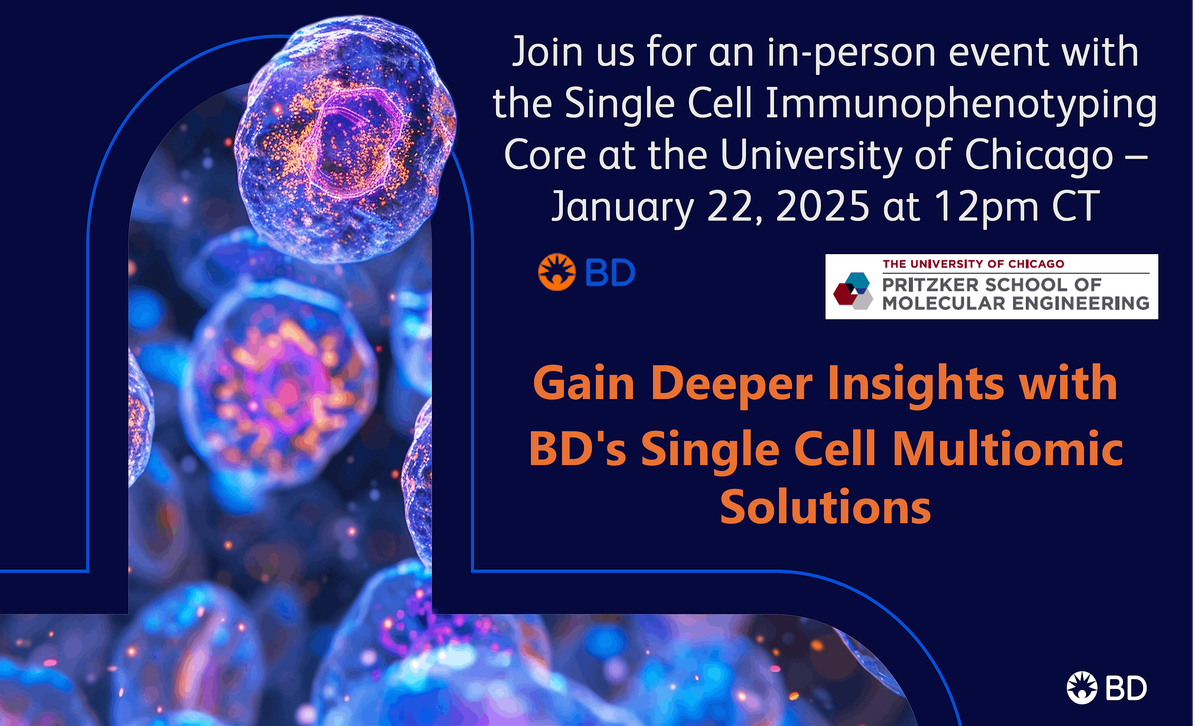 Join us for an in-person event with the Single Cell Immunophenotyping Core at the University of Chicago – January 22, 2025 at 12pm CT

BD

THE UNIVERSITY OF CHICAGO
PRITZKER SCHOOL OF MOLECULAR ENGINEERING

Gain Deeper Insights with BD's Single Cell Multiomic Solutions

BD